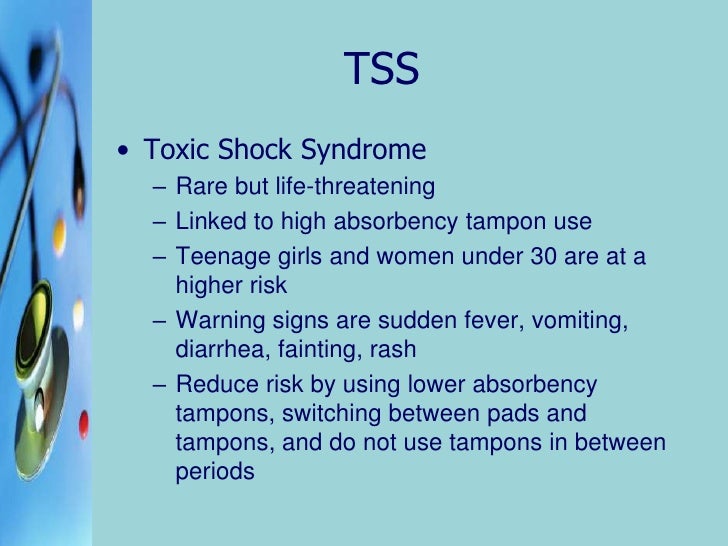 TSS

• Toxic Shock Syndrome
– Rare but life-threatening
– Linked to high absorbency tampon use
– Teenage girls and women under 30 are at a higher risk
– Warning signs are sudden fever, vomiting, diarrhea, fainting, rash
– Reduce risk by using lower absorbency tampons, switching between pads and tampons, and do not use tampons in between periods